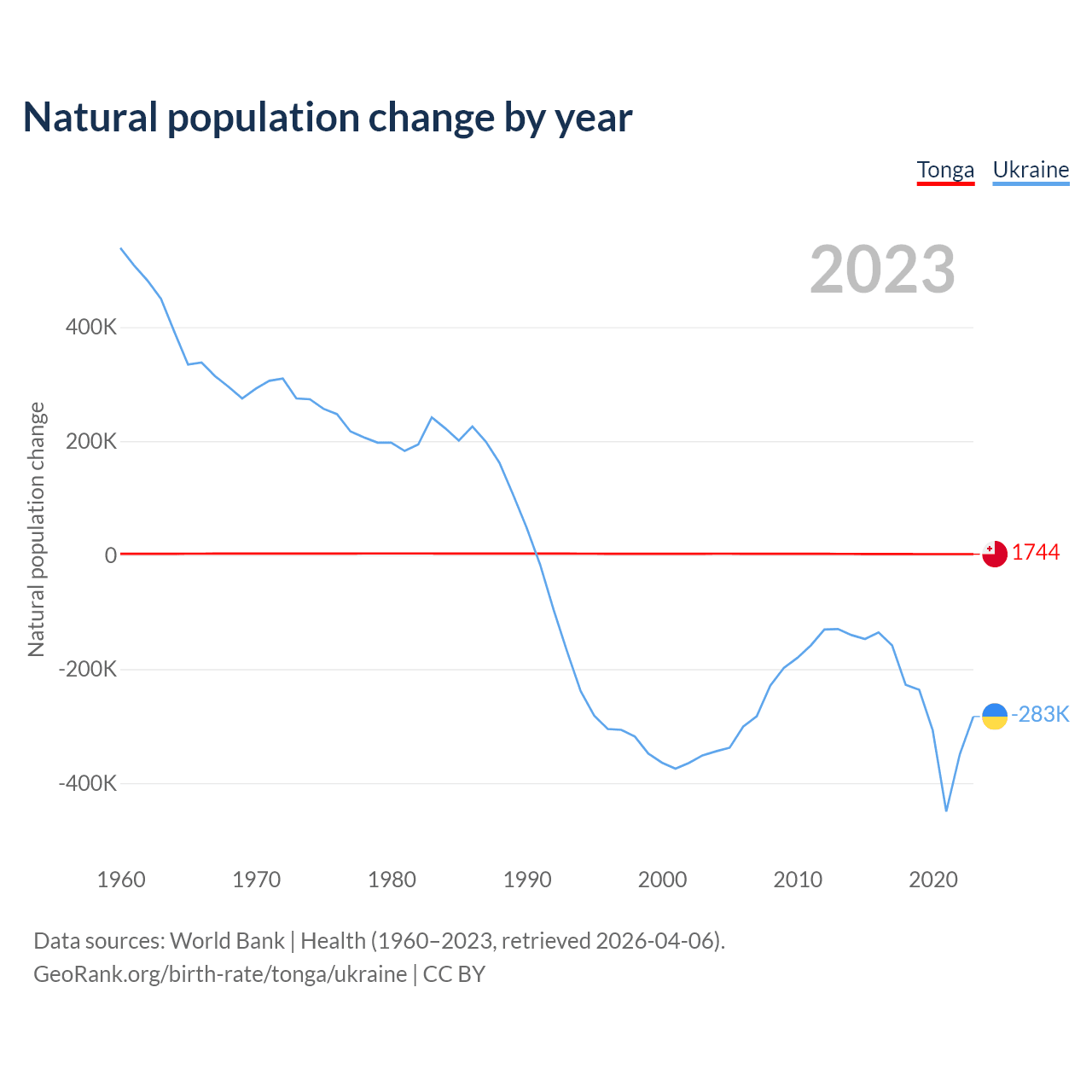 Natural population change by year

Tonga Ukraine

2023

Natural population change

400K
200K
0
-200K
-400K

1744
-283K

1960 1970 1980 1990 2000 2010 2020

Data sources: World Bank | Health (1960–2023, retrieved 2026-04-06).
GeoRank.org/birth-rate/tonga/ukraine | CC BY